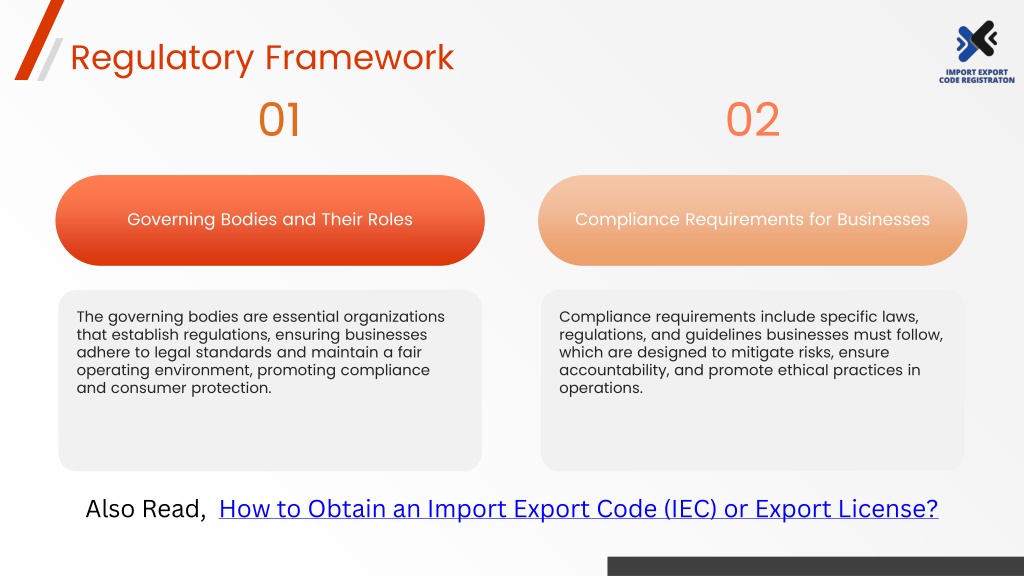 Regulatory Framework

IMPORT EXPORT CODE REGISTRATON

01

Governing Bodies and Their Roles

The governing bodies are essential organizations that establish regulations, ensuring businesses adhere to legal standards and maintain a fair operating environment, promoting compliance and consumer protection.

02

Compliance Requirements for Businesses

Compliance requirements include specific laws, regulations, and guidelines businesses must follow, which are designed to mitigate risks, ensure accountability, and promote ethical practices in operations.

Also Read, How to Obtain an Import Export Code (IEC) or Export License?